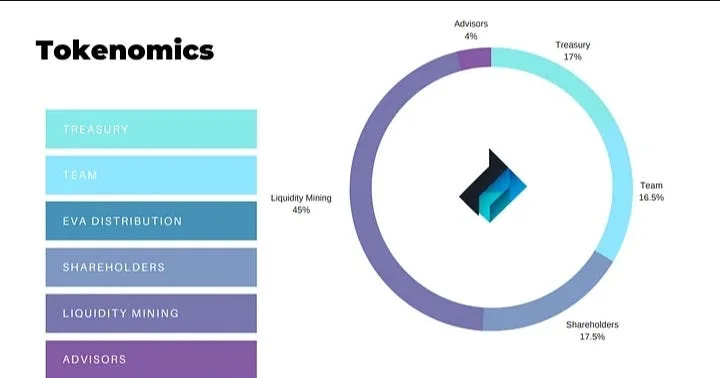 Tokenomics

TREASURY

TEAM

EVA DISTRIBUTION

SHAREHOLDERS

LIQUIDITY MINING

ADVISORS

Advisors
4%

Treasury
17%

Team
16.5%

Shareholders
17.5%

Liquidity Mining
45%